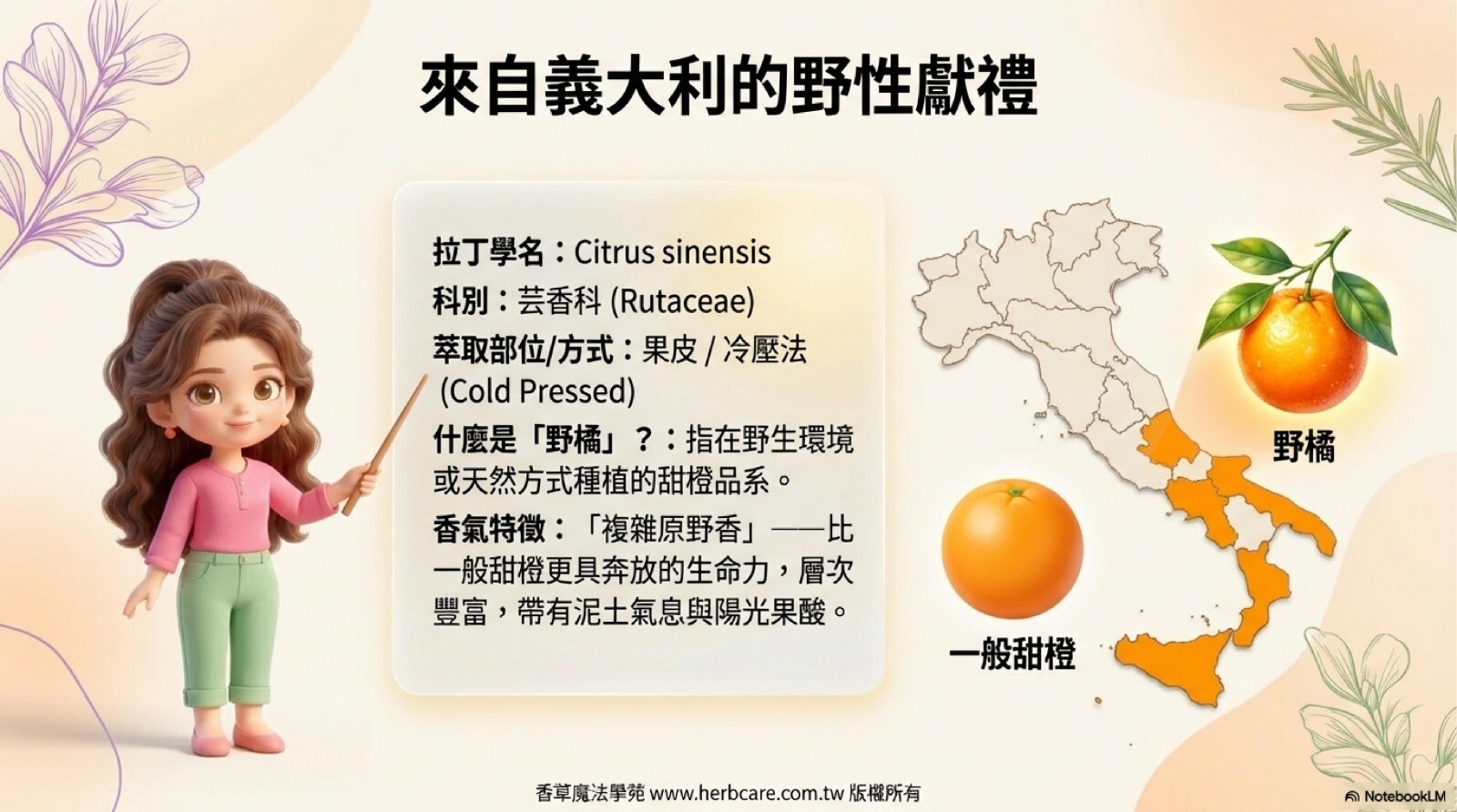 來自義大利的野性獻禮

拉丁學名：Citrus sinensis
科別：芸香科 (Rutaceae)
萃取部位/方式：果皮 / 冷壓法 (Cold Pressed)
什麼是「野橘」？：指在野生環境或天然方式種植的甜橙品系。
香氣特徵：「複雜原野香」——比一般甜橙更具奔放的生命力，層次豐富，帶有泥土氣息與陽光果酸。

野橘

一般甜橙

香草魔法學苑 www.herbcare.com.tw 版權所有

NotebookLM